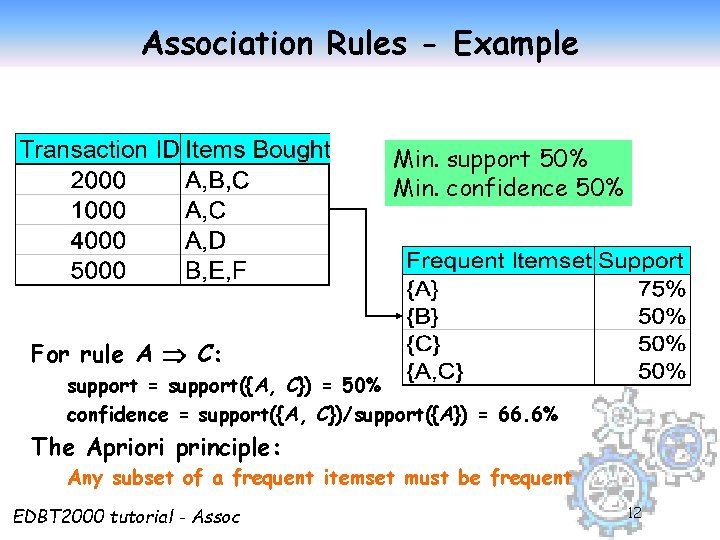 Association Rules - Example

| Transaction ID | Items Bought |
|---|---|
| 2000 | A,B,C |
| 1000 | A,C |
| 4000 | A,D |
| 5000 | B,E,F |

Min. support 50%
Min. confidence 50%

| Frequent Itemset | Support |
|---|---|
| {A} | 75% |
| {B} | 50% |
| {C} | 50% |
| {A,C} | 50% |

For rule $A \Rightarrow C$:

support = support({A, C}) = 50%

confidence = support({A, C})/support({A}) = 66.6%

The Apriori principle:

Any subset of a frequent itemset must be frequent

EDBT2000 tutorial - Assoc

12